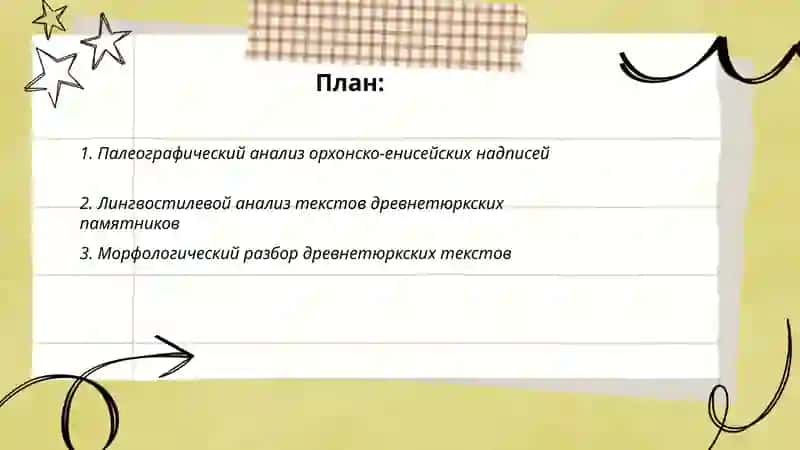 План:

1. Палеографический анализ орхонско-енисейских надписей

2. Лингвостилевой анализ текстов древнетюркских памятников

3. Морфологический разбор древнетюркских текстов